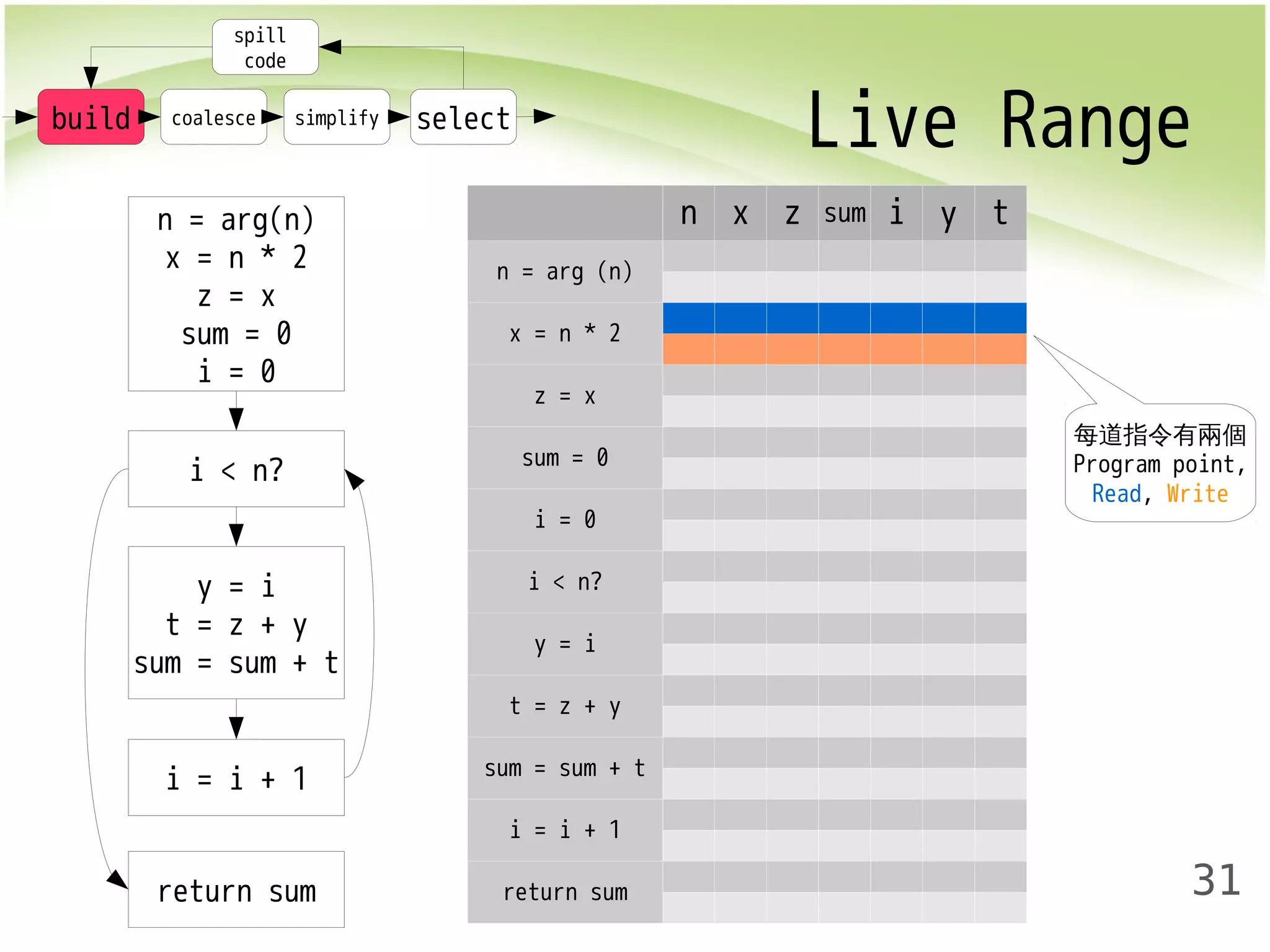 spill code

build coalesce simplify select

Live Range

n = arg(n)
x = n * 2
z = x
sum = 0
i = 0

i < n?

y = i
t = z + y
sum = sum + t

i = i + 1

return sum

| | n | x | z | sum | i | y | t |
|---|---|---|---|---|---|---|---|
| n = arg (n) | | | | | | | |
| x = n * 2 | | | | | | | |
| z = x | | | | | | | |
| sum = 0 | | | | | | | |
| i = 0 | | | | | | | |
| i < n? | | | | | | | |
| y = i | | | | | | | |
| t = z + y | | | | | | | |
| sum = sum + t | | | | | | | |
| i = i + 1 | | | | | | | |
| return sum | | | | | | | |

每道指令有兩個 Program point, Read, Write

31